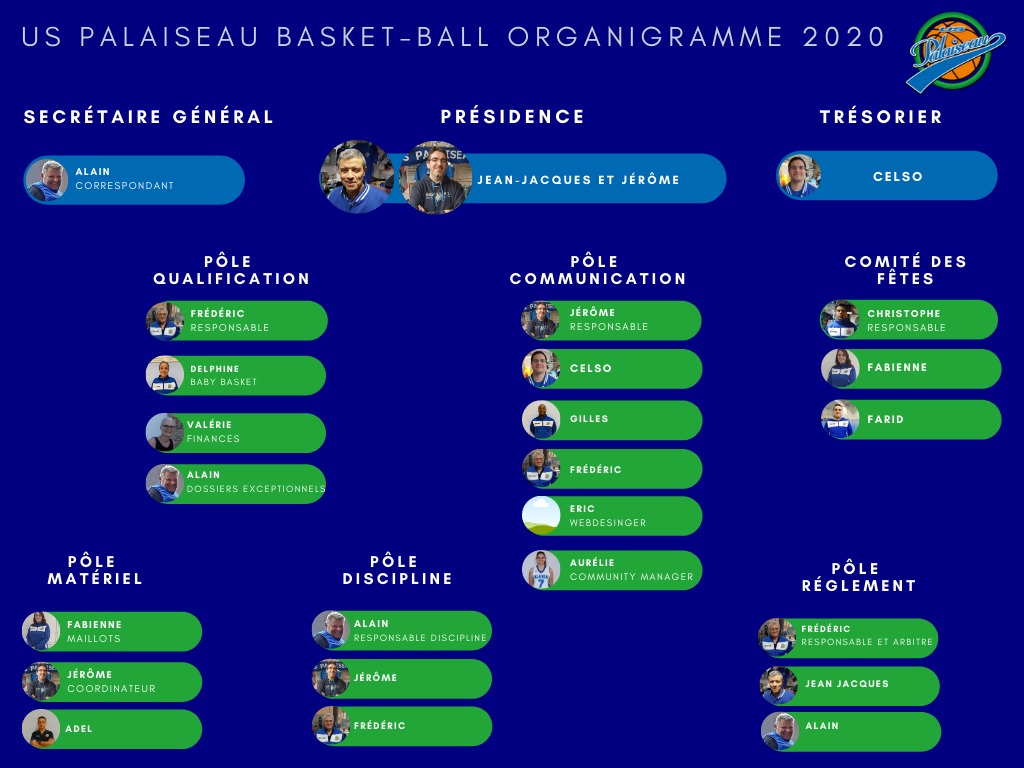 US PALAISEAU BASKET-BALL ORGANIGRAMME 2020

Palaiseau

SECRÉTAIRE GÉNÉRAL

ALAIN
CORRESPONDANT

PRÉSIDENCE

JEAN-JACQUES ET JÉRÔME

TRÉSORIER

CELSO

PÔLE QUALIFICATION

FRÉDÉRIC
RESPONSABLE

DELPHINE
BABY BASKET

VALÉRIE
FINANCES

ALAIN
DOSSIERS EXCEPTIONNELS

PÔLE COMMUNICATION

JÉRÔME
RESPONSABLE

CELSO

GILLES

FRÉDÉRIC

ERIC
WEBDESINGER

AURÉLIE
COMMUNITY MANAGER

COMITÉ DES FÊTES

CHRISTOPHE
RESPONSABLE

FABIENNE

FARID

PÔLE MATÉRIEL

FABIENNE
MAILLOTS

JÉRÔME
COORDINATEUR

ADEL

PÔLE DISCIPLINE

ALAIN
RESPONSABLE DISCIPLINE

JÉRÔME

FRÉDÉRIC

PÔLE RÉGLEMENT

FRÉDÉRIC
RESPONSABLE ET ARBITRE

JEAN JACQUES

ALAIN